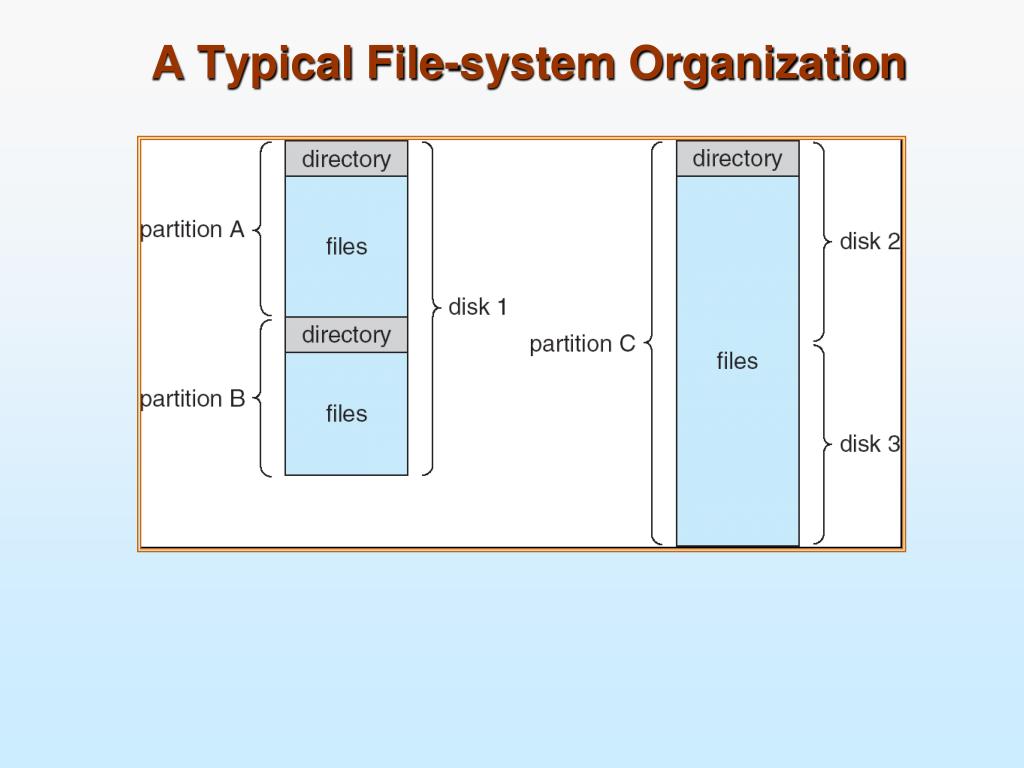 A Typical File-system Organization

partition A

directory

files

disk 1

partition B

directory

files

partition C

directory

files

disk 2

disk 3